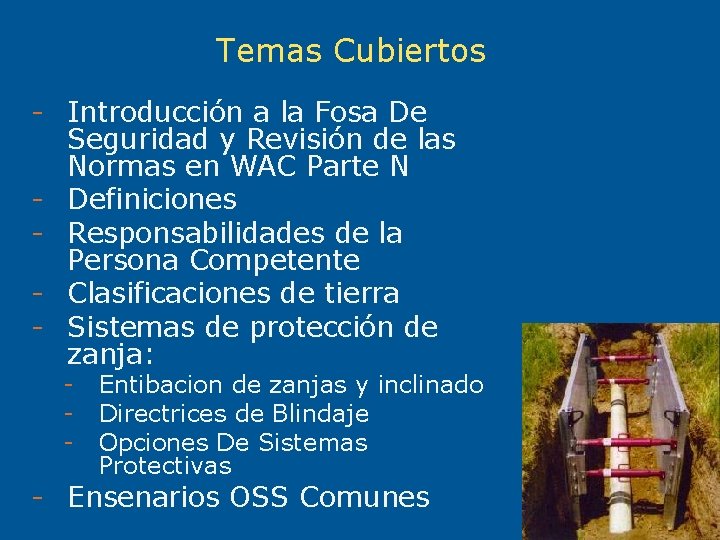 Temas Cubiertos

- Introducción a la Fosa De Seguridad y Revisión de las Normas en WAC Parte N
- Definiciones
- Responsabilidades de la Persona Competente
- Clasificaciones de tierra
- Sistemas de protección de zanja:
  - Entibacion de zanjas y inclinado
  - Directrices de Blindaje
  - Opciones De Sistemas Protectivas
- Ensenarios OSS Comunes